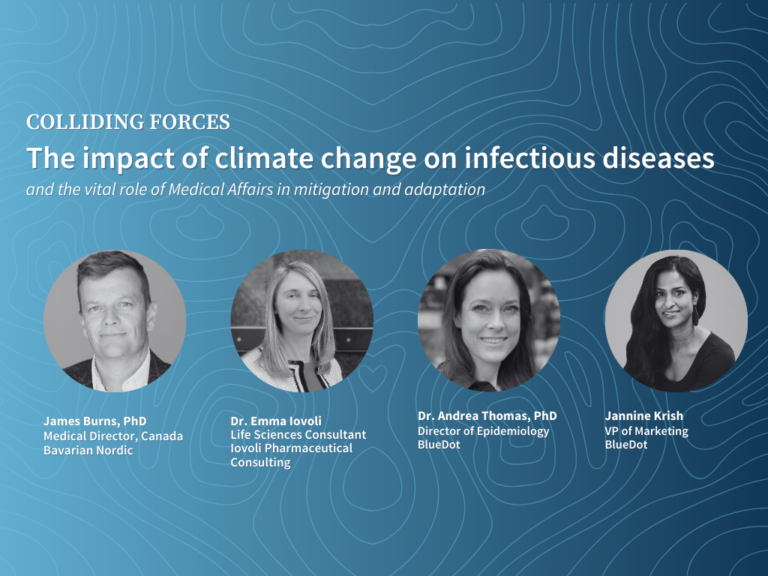 COLLIDING FORCES

The impact of climate change on infectious diseases

and the vital role of Medical Affairs in mitigation and adaptation

James Burns, PhD
Medical Director, Canada
Bavarian Nordic

Dr. Emma Iovoli
Life Sciences Consultant
Iovoli Pharmaceutical Consulting

Dr. Andrea Thomas, PhD
Director of Epidemiology
BlueDot

Jannine Krish
VP of Marketing
BlueDot